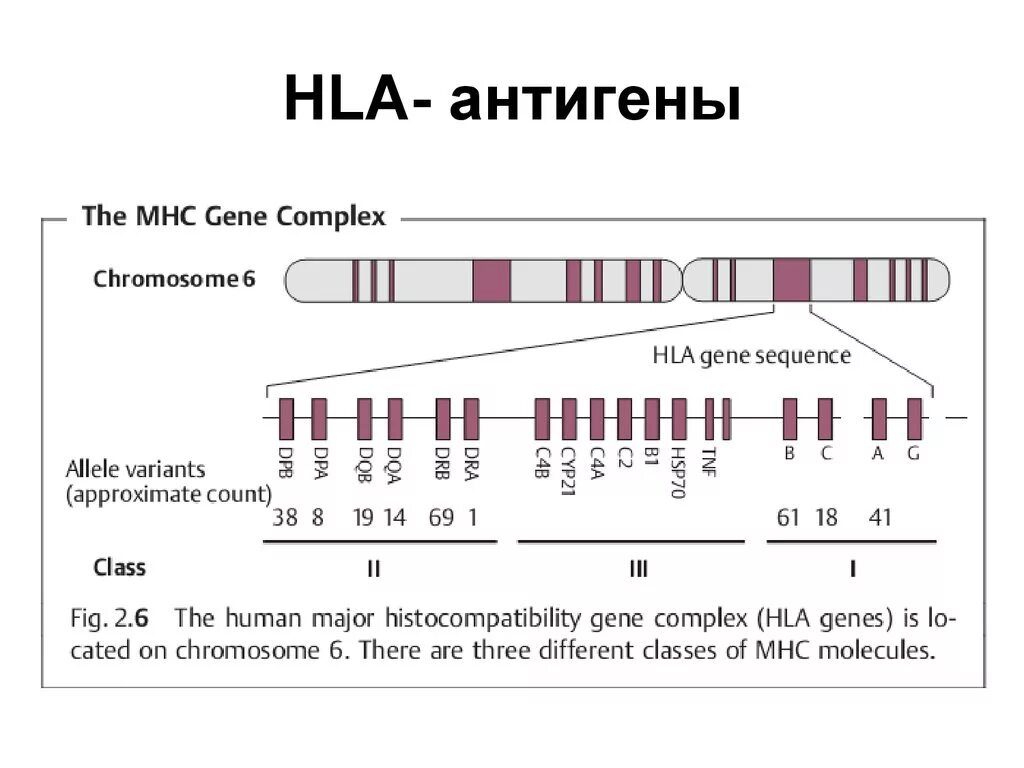 HLA- антигены

The MHC Gene Complex

Chromosome 6

HLA gene sequence

DPB DPA DQB DQA DRB DRA C4B CYP21 C4A C2 B1 HSP70 TNF B C A G

Allele variants (approximate count)

38 8 19 14 69 1 61 18 41

Class

II III I

Fig. 2.6 The human major histocompatibility gene complex (HLA genes) is located on chromosome 6. There are three different classes of MHC molecules.